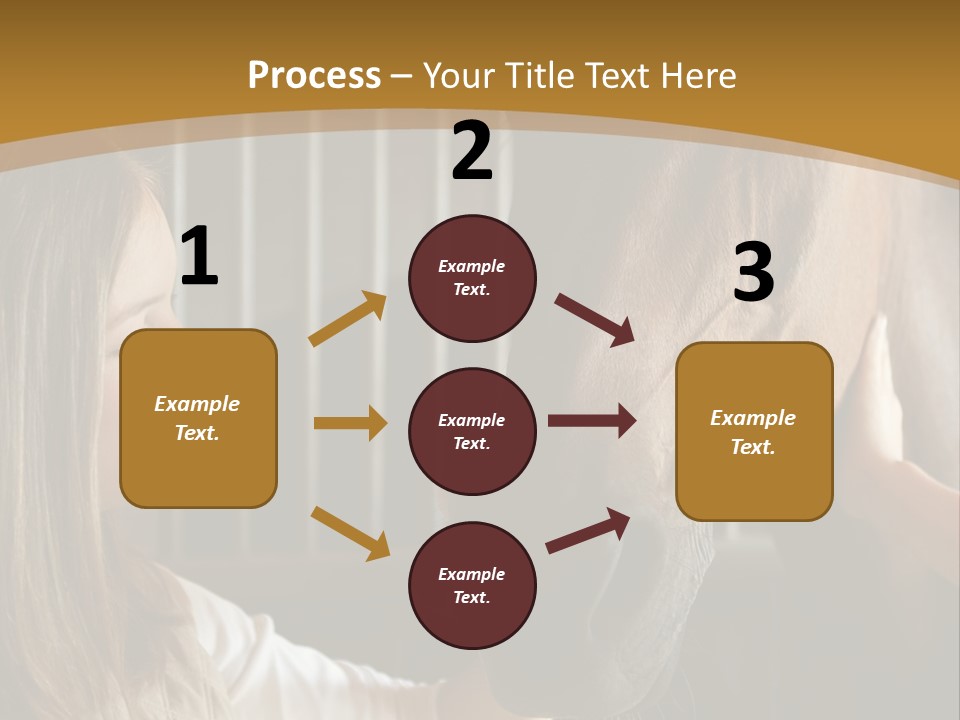 Process – Your Title Text Here

1

Example Text.

2

Example Text.

Example Text.

Example Text.

3

Example Text.